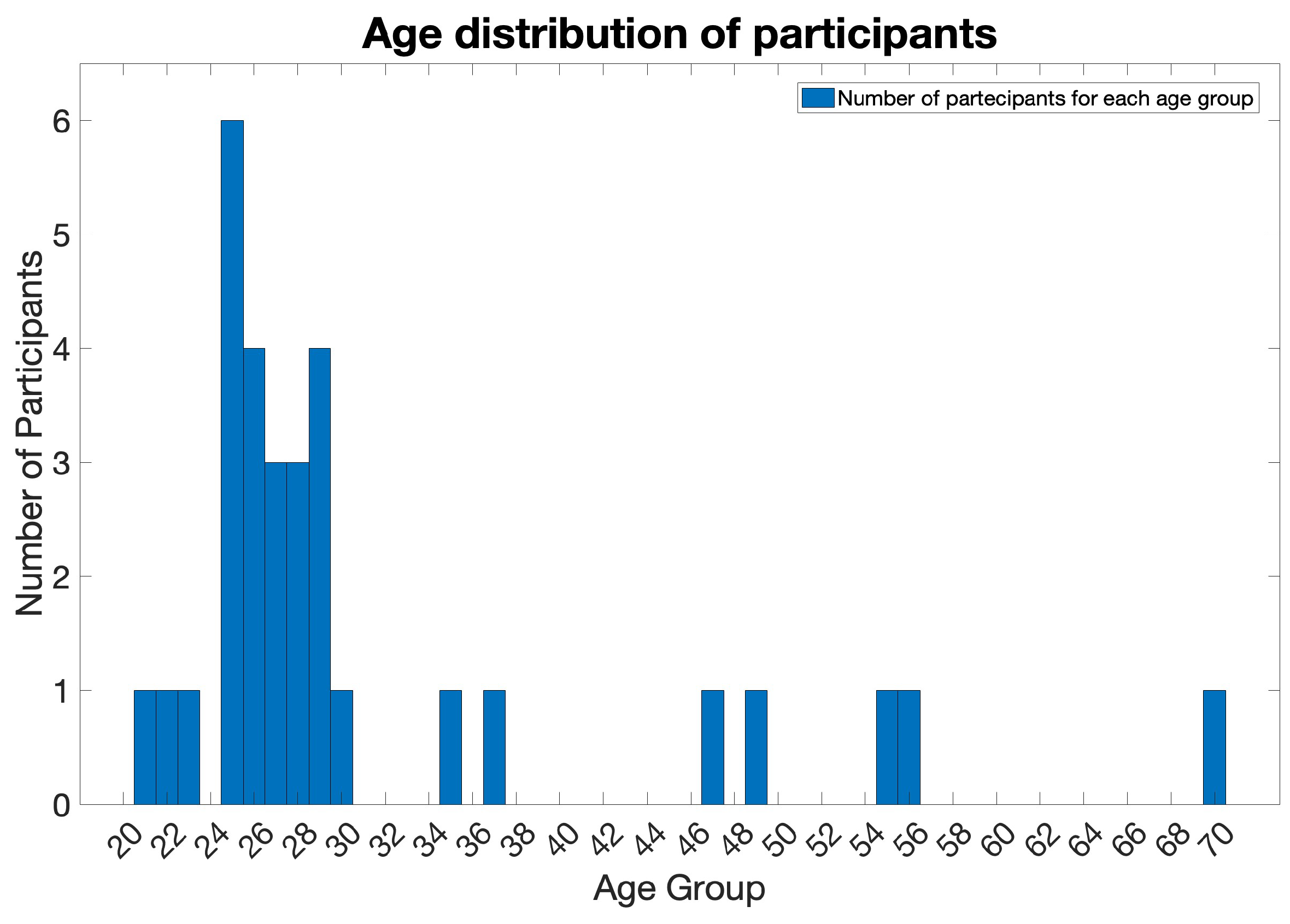 Age distribution of participants

Number of partecipants for each age group

Number of Participants

6
5
4
3
2
1
0

20 22 24 26 28 30 32 34 36 38 40 42 44 46 48 50 52 54 56 58 60 62 64 66 68 70

Age Group